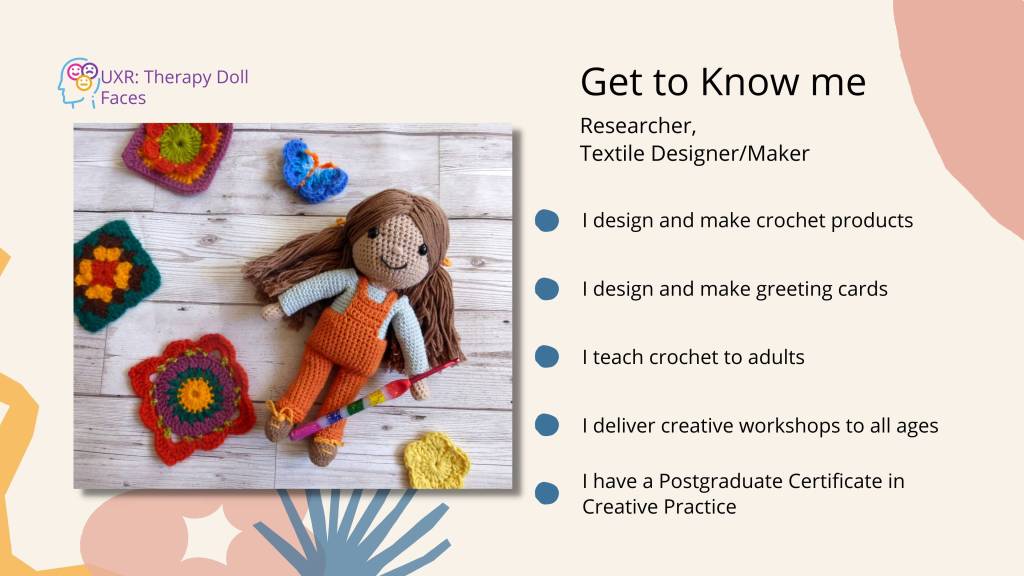 UXR: Therapy Doll Faces

Get to Know me

Researcher,
Textile Designer/Maker

I design and make crochet products

I design and make greeting cards

I teach crochet to adults

I deliver creative workshops to all ages

I have a Postgraduate Certificate in Creative Practice